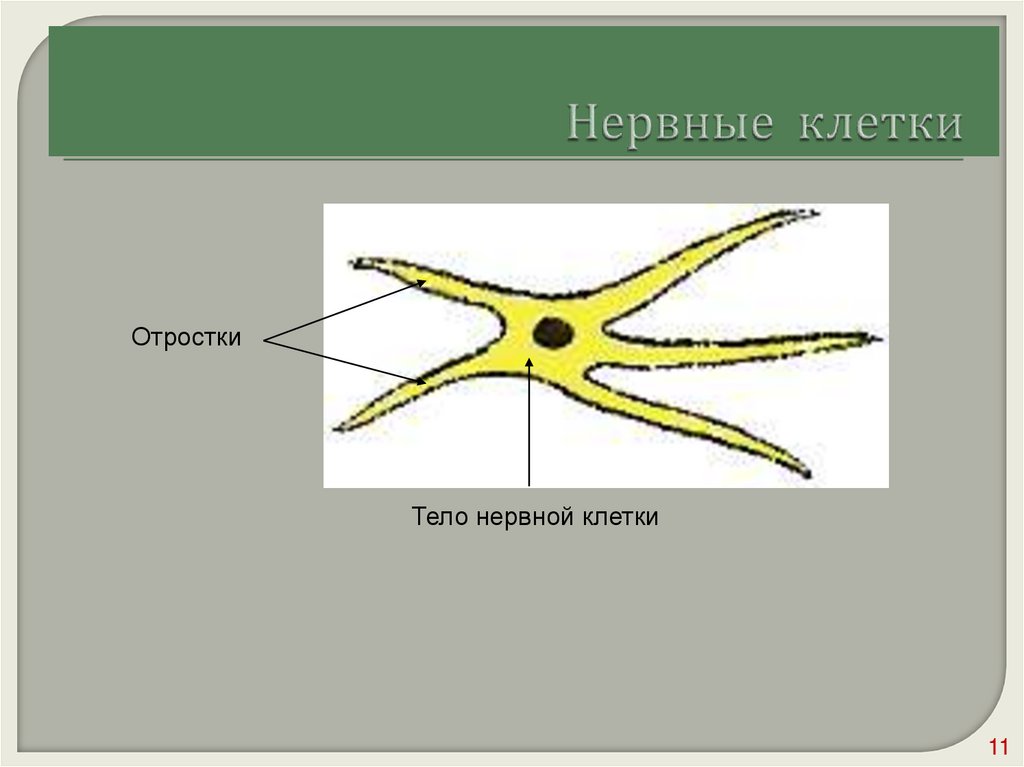 Нервные клетки

Отростки

Тело нервной клетки

11